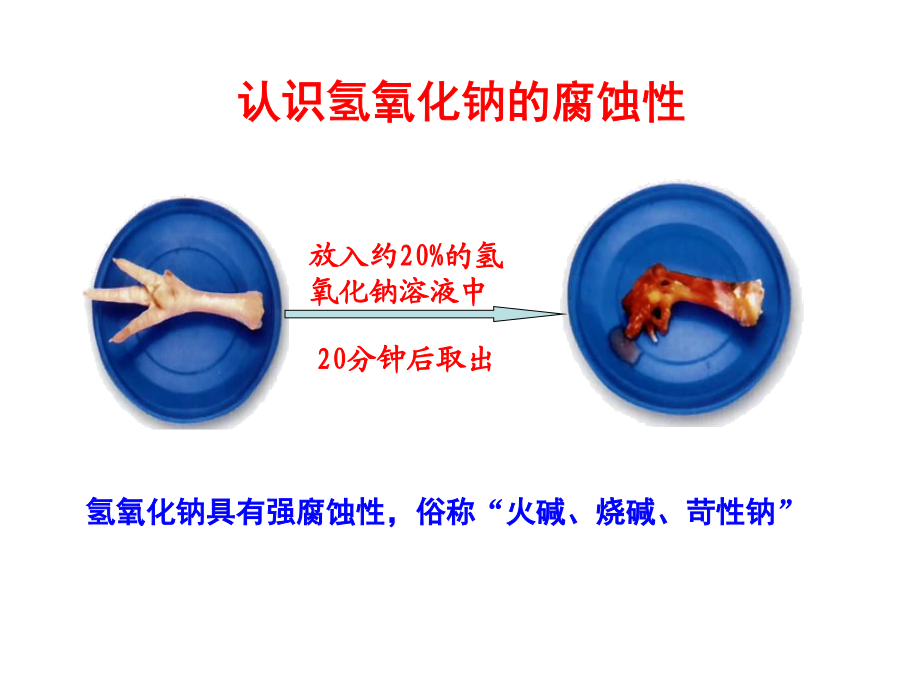 认识氢氧化钠的腐蚀性

放入约20%的氢氧化钠溶液中

20分钟后取出

氢氧化钠具有强腐蚀性，俗称“火碱、烧碱、苛性钠”